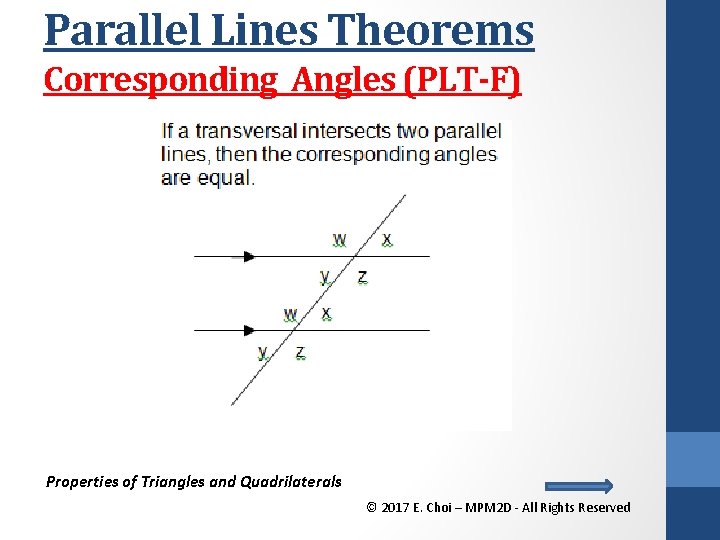 Parallel Lines Theorems
Corresponding Angles (PLT-F)

If a transversal intersects two parallel lines, then the corresponding angles are equal.

w x
y z
w x
y z

Properties of Triangles and Quadrilaterals

© 2017 E. Choi – MPM2D - All Rights Reserved